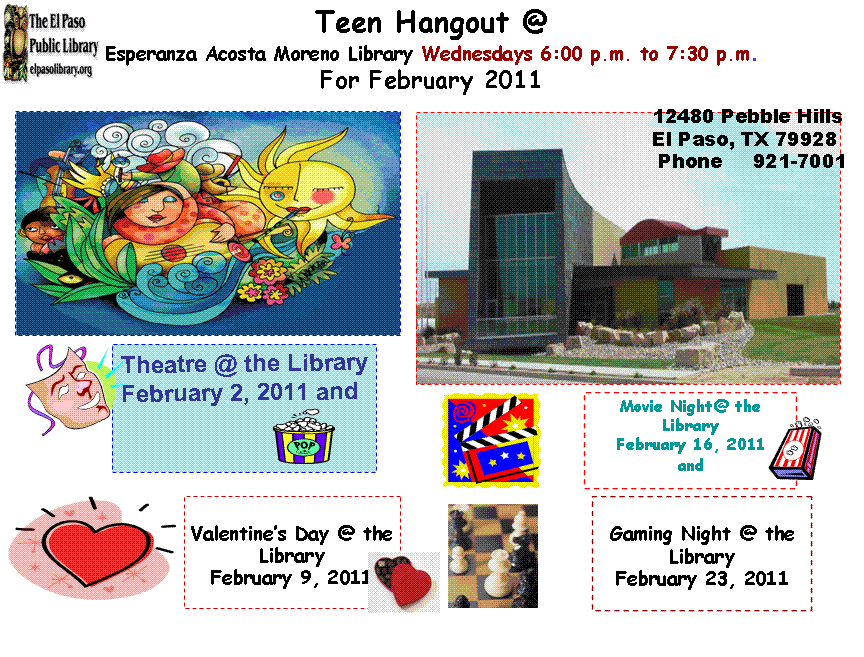 The El Paso Public Library elpasolibrary.org

Teen Hangout @
Esperanza Acosta Moreno Library Wednesdays 6:00 p.m. to 7:30 p.m.
For February 2011

12480 Pebble Hills
El Paso, TX 79928
Phone 921-7001

Theatre @ the Library
February 2, 2011 and

POP

Movie Night@ the Library
February 16, 2011 and

Valentine's Day @ the Library
February 9, 2011

Gaming Night @ the Library
February 23, 2011